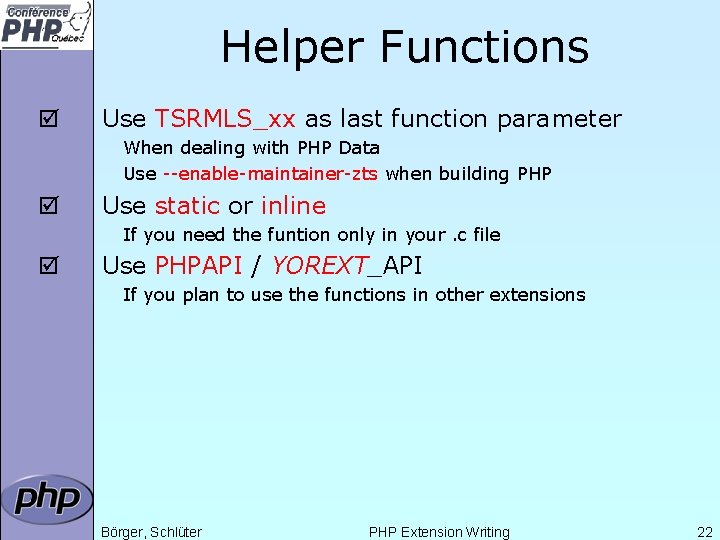 Conférence PHP Québec

Helper Functions

☑ Use TSRMLS_xx as last function parameter

When dealing with PHP Data

Use --enable-maintainer-zts when building PHP

☑ Use static or inline

If you need the funtion only in your .c file

☑ Use PHPAPI / YOREXT_API

If you plan to use the functions in other extensions

php

Börger, Schlüter

PHP Extension Writing

22